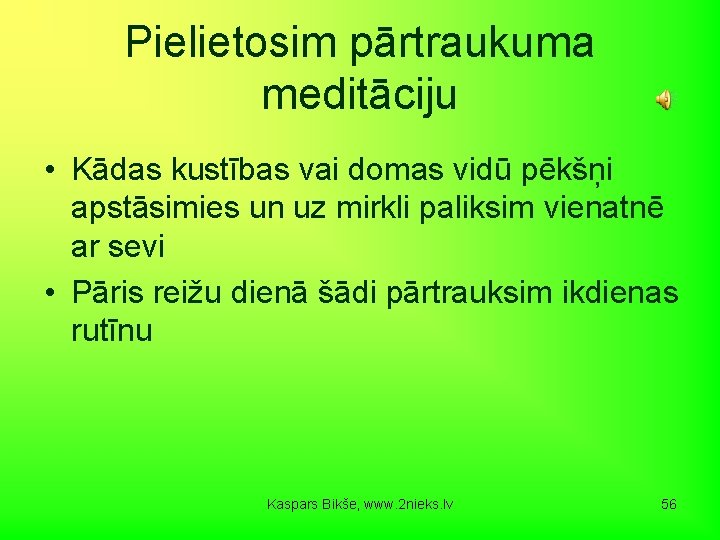 Pielietosim pārtraukuma meditāciju

• Kādas kustības vai domas vidū pēkšņi apstāsimies un uz mirkli paliksim vienatnē ar sevi
• Pāris reižu dienā šādi pārtrauksim ikdienas rutīnu

Kaspars Bikše, www.2nieks.lv

56